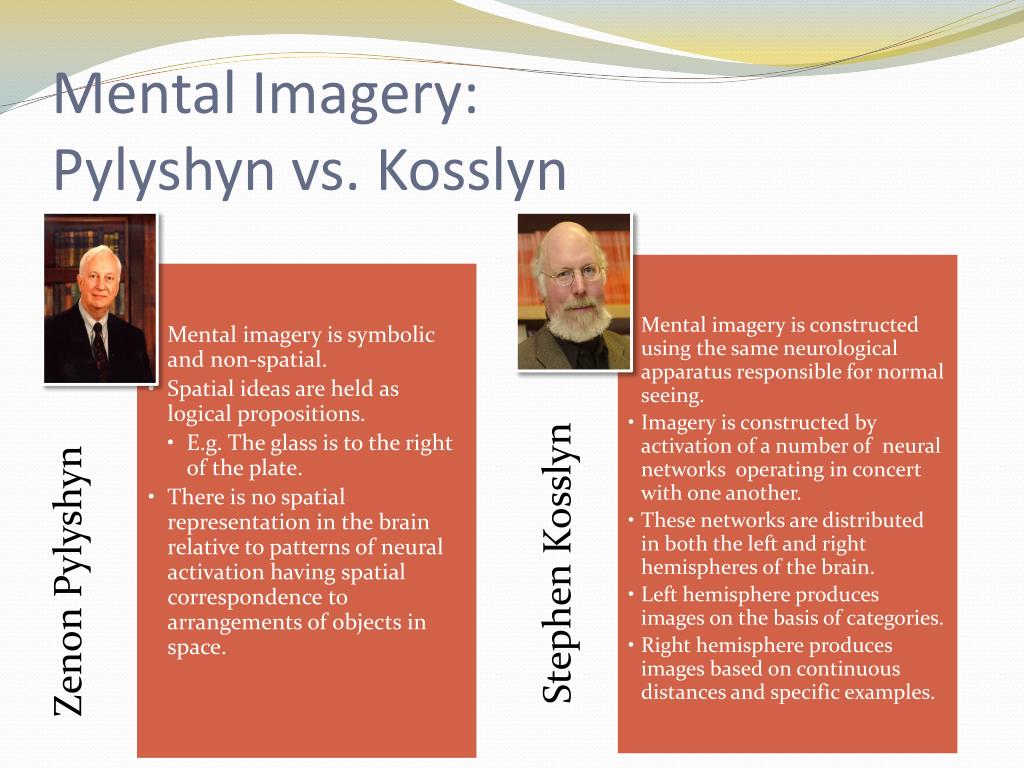 Mental Imagery:
Pylyshyn vs. Kosslyn

Zenon Pylyshyn

Mental imagery is symbolic and non-spatial.
• Spatial ideas are held as logical propositions.
• E.g. The glass is to the right of the plate.
• There is no spatial representation in the brain relative to patterns of neural activation having spatial correspondence to arrangements of objects in space.

Stephen Kosslyn

Mental imagery is constructed using the same neurological apparatus responsible for normal seeing.
• Imagery is constructed by activation of a number of neural networks operating in concert with one another.
• These networks are distributed in both the left and right hemispheres of the brain.
• Left hemisphere produces images on the basis of categories.
• Right hemisphere produces images based on continuous distances and specific examples.